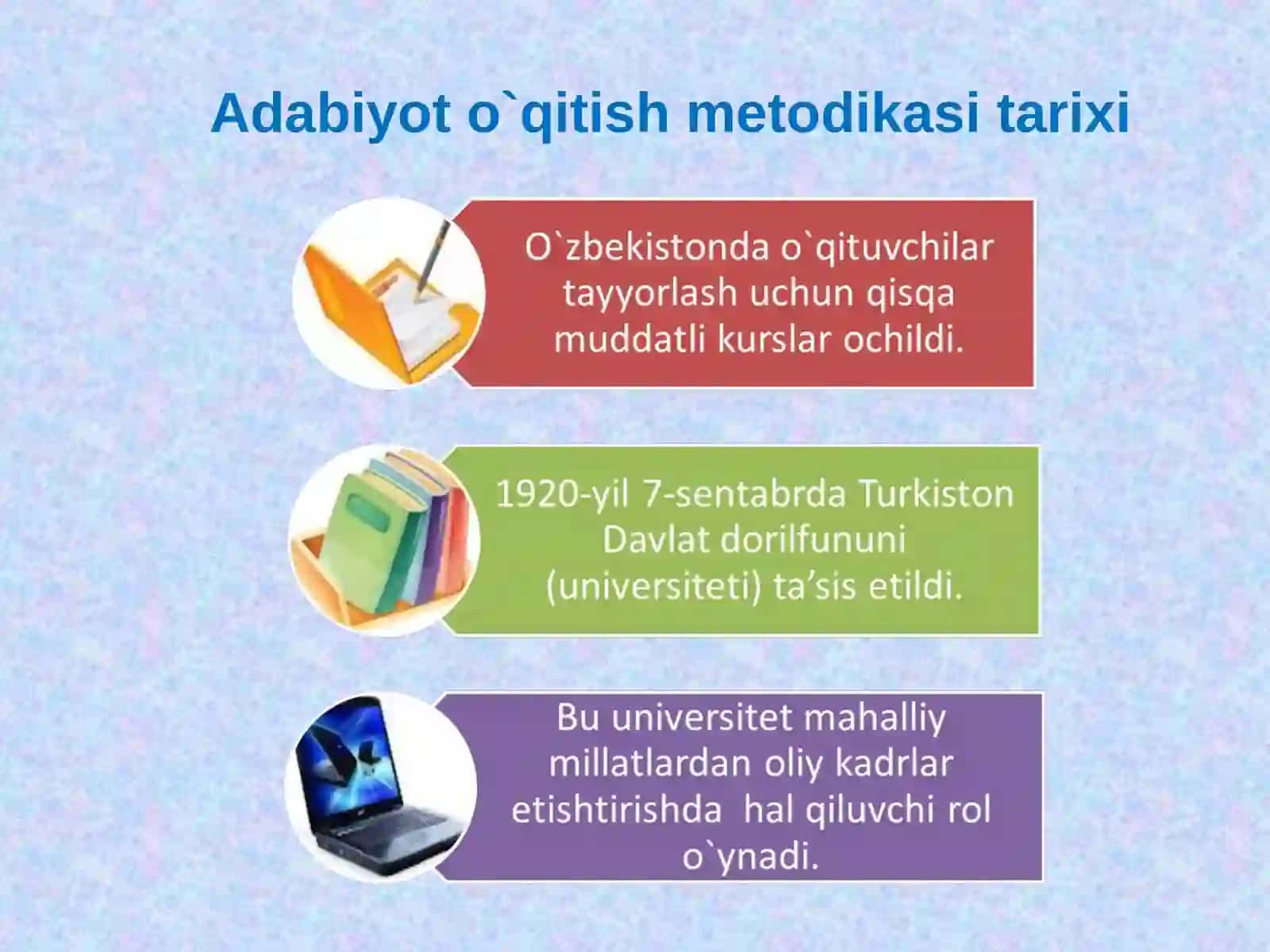 Adabiyot o`qitish metodikasi tarixi

O`zbekistonda o`qituvchilar tayyorlash uchun qisqa muddatli kurslar ochildi.

1920-yil 7-sentabrda Turkiston Davlat dorilfununi (universiteti) ta’sis etildi.

Bu universitet mahalliy millatlardan oliy kadrlar etishtirishda hal qiluvchi rol o`ynadi.